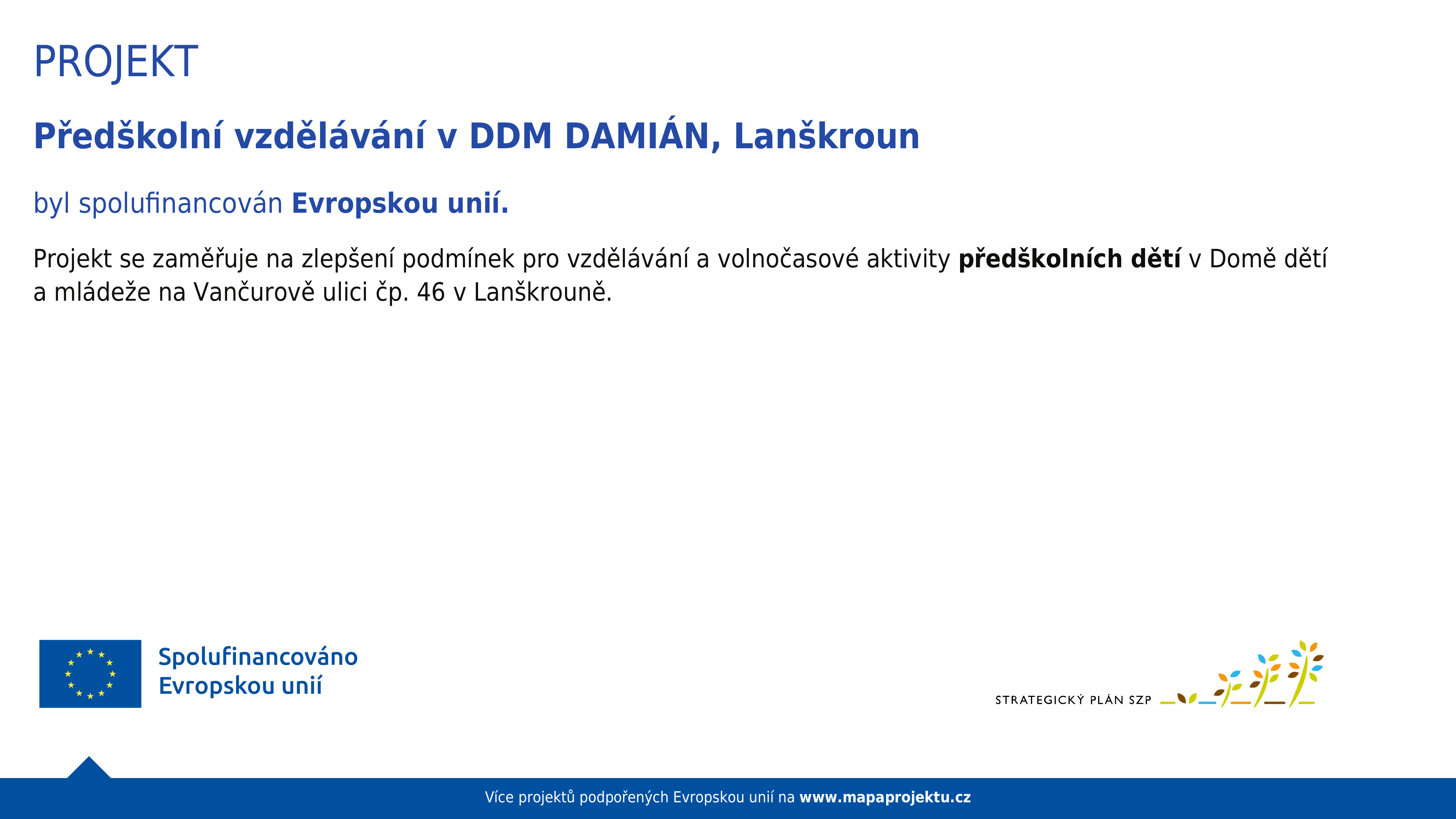 PROJEKT

Předškolní vzdělávání v DDM DAMIÁN, Lanškroun

byl spolufinancován Evropskou unií.

Projekt se zaměřuje na zlepšení podmínek pro vzdělávání a volnočasové aktivity předškolních dětí v Domě dětí a mládeže na Vančurově ulici čp. 46 v Lanškrouně.

Spolufinancováno Evropskou unií

STRATEGICKÝ PLÁN SZP

Více projektů podpořených Evropskou unií na www.mapaprojektu.cz